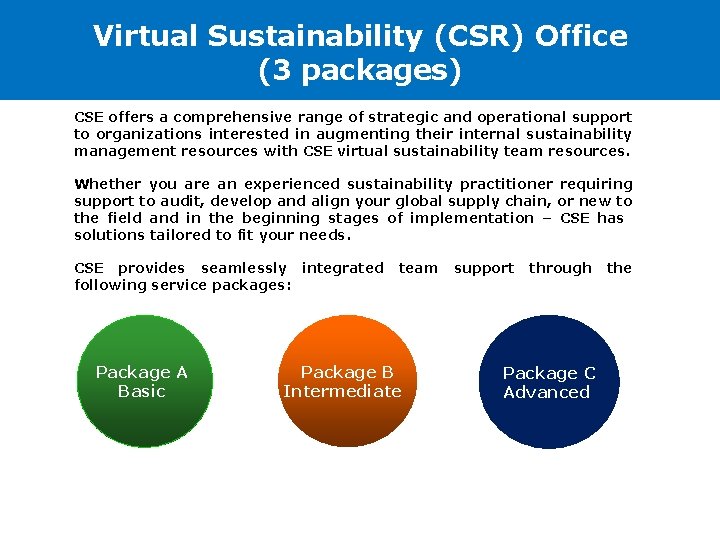 Virtual Sustainability (CSR) Office
(3 packages)

CSE offers a comprehensive range of strategic and operational support to organizations interested in augmenting their internal sustainability management resources with CSE virtual sustainability team resources.

Whether you are an experienced sustainability practitioner requiring support to audit, develop and align your global supply chain, or new to the field and in the beginning stages of implementation – CSE has solutions tailored to fit your needs.

CSE provides seamlessly integrated team support through the following service packages:

Package A
Basic

Package B
Intermediate

Package C
Advanced